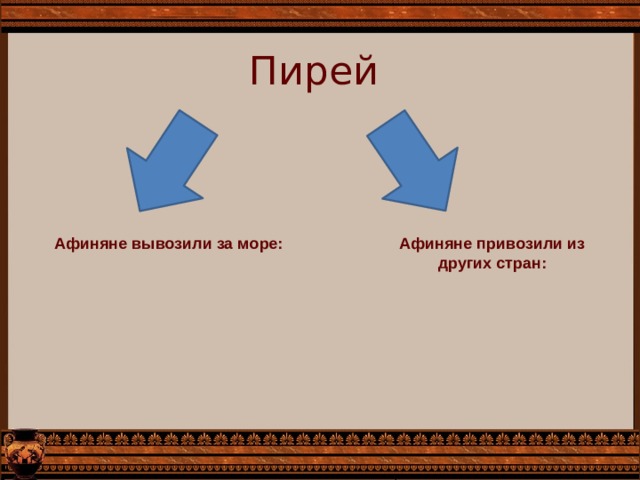 Пирей

Афиняне вывозили за море:

Афиняне привозили из других стран: